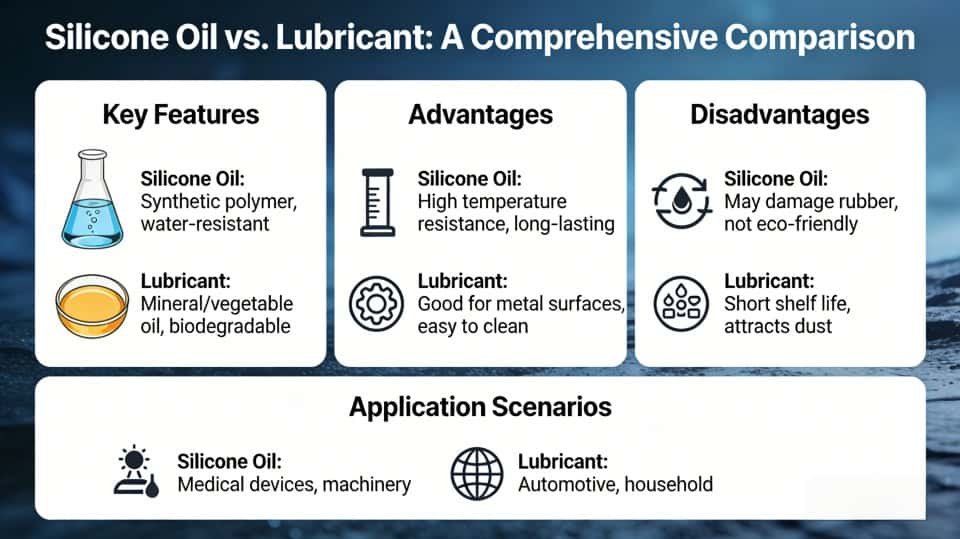 Silicone Oil vs. Lubricant: A Comprehensive Comparison

Key Features

Silicone Oil: Synthetic polymer, water-resistant

Lubricant: Mineral/vegetable oil, biodegradable

Advantages

Silicone Oil: High temperature resistance, long-lasting

Lubricant: Good for metal surfaces, easy to clean

Disadvantages

Silicone Oil: May damage rubber, not eco-friendly

Lubricant: Short shelf life, attracts dust

Application Scenarios

Silicone Oil: Medical devices, machinery

Lubricant: Automotive, household